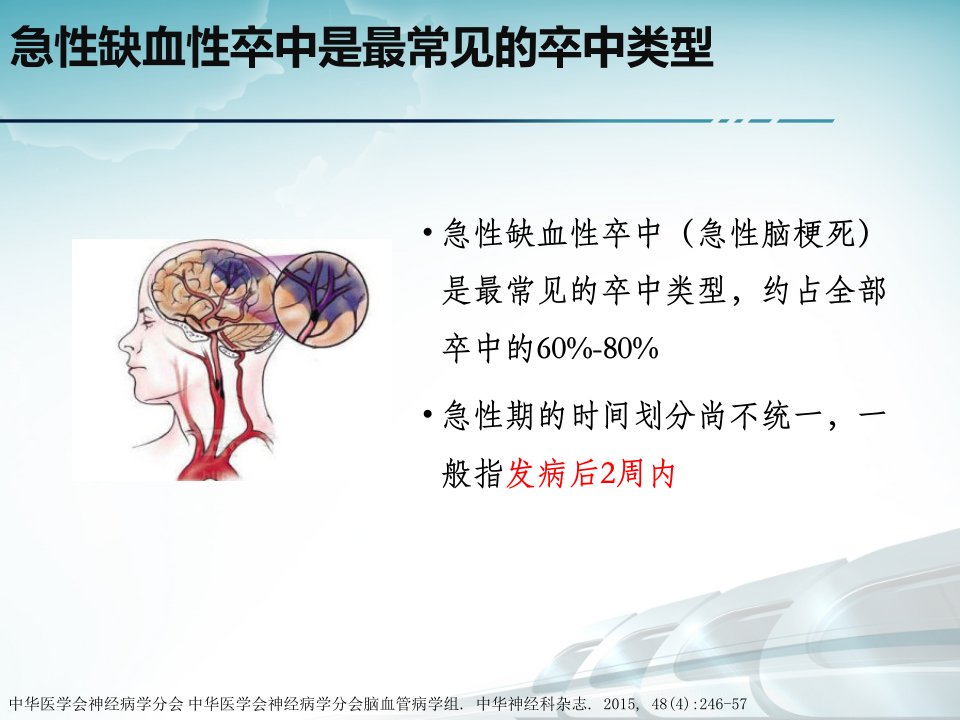 急性缺血性卒中是最常见的卒中类型

• 急性缺血性卒中（急性脑梗死）是最常见的卒中类型，约占全部卒中的60%-80%

• 急性期的时间划分尚不统一，一般指发病后2周内

中华医学会神经病学分会 中华医学会神经病学分会脑血管病学组. 中华神经科杂志. 2015, 48(4):246-57